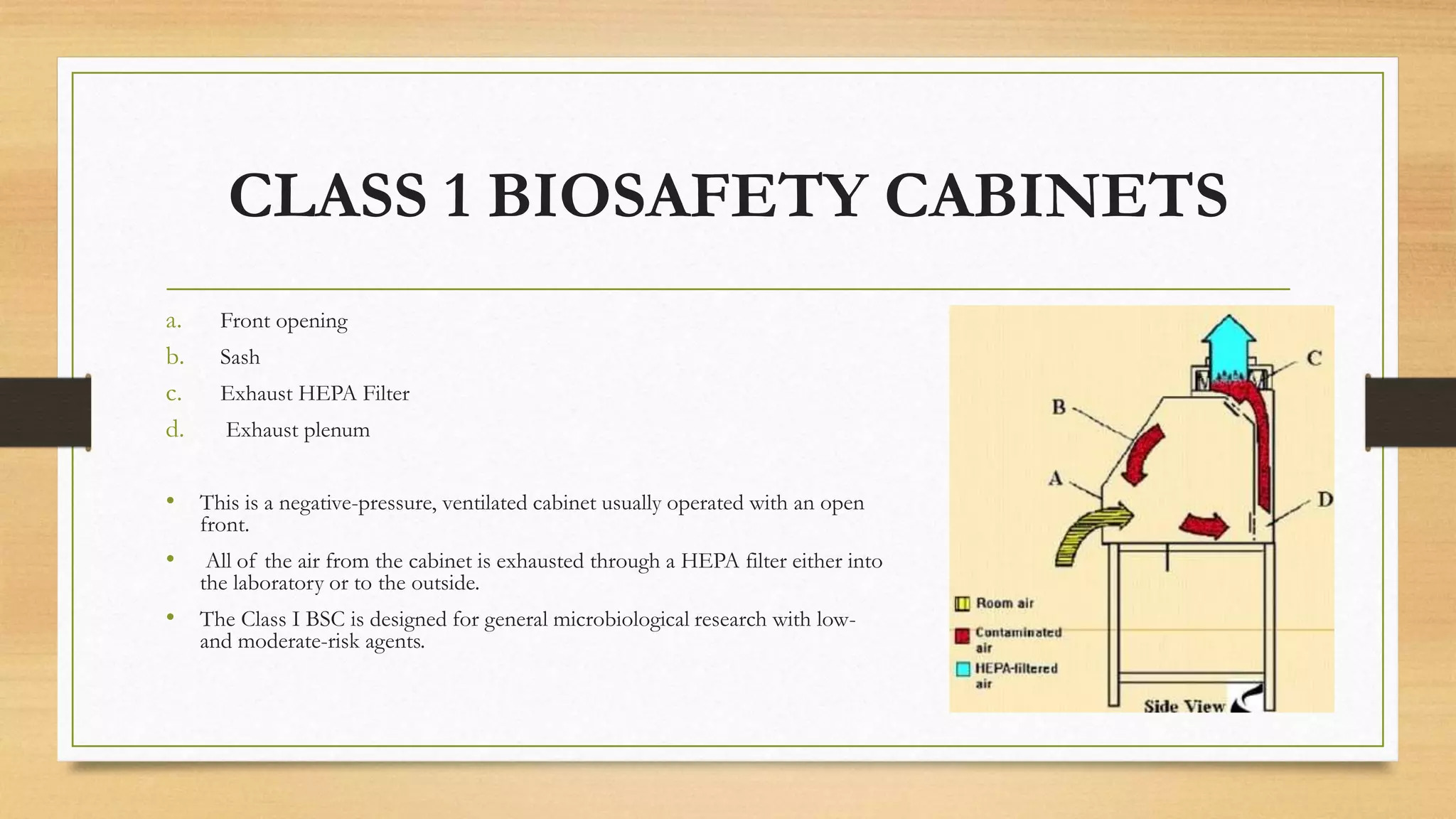 CLASS 1 BIOSAFETY CABINETS

a. Front opening
b. Sash
c. Exhaust HEPA Filter
d. Exhaust plenum

• This is a negative-pressure, ventilated cabinet usually operated with an open front.
• All of the air from the cabinet is exhausted through a HEPA filter either into the laboratory or to the outside.
• The Class I BSC is designed for general microbiological research with low- and moderate-risk agents.

C
B
A
D
Room air
Contaminated air
HEPA-filtered air
Side View